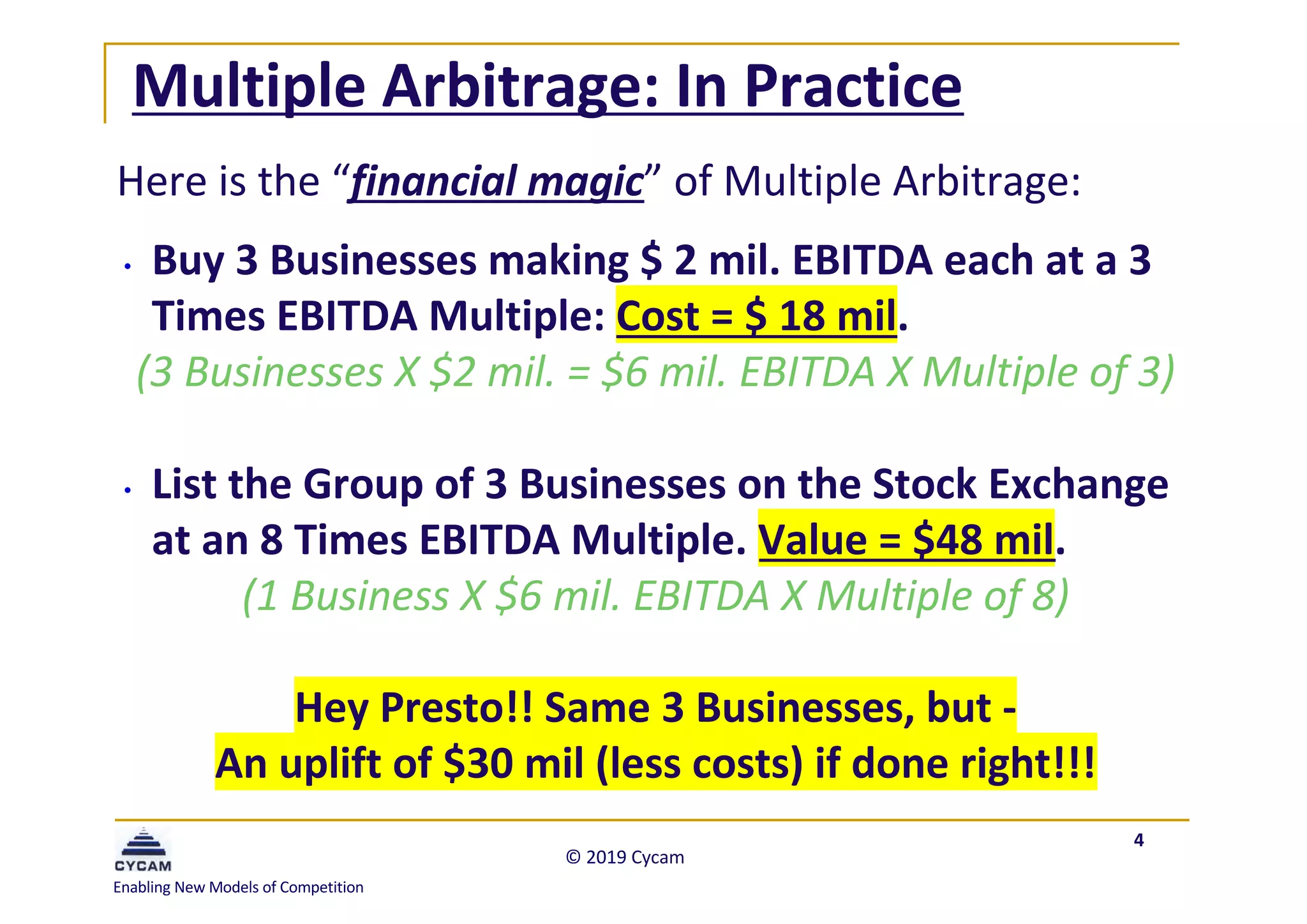 Multiple Arbitrage: In Practice

Here is the “financial magic” of Multiple Arbitrage:

• Buy 3 Businesses making \$ 2 mil. EBITDA each at a 3 Times EBITDA Multiple: Cost = \$ 18 mil.

(3 Businesses X \$2 mil. = \$6 mil. EBITDA X Multiple of 3)

• List the Group of 3 Businesses on the Stock Exchange at an 8 Times EBITDA Multiple. Value = \$48 mil.

(1 Business X \$6 mil. EBITDA X Multiple of 8)

Hey Presto!! Same 3 Businesses, but -
An uplift of \$30 mil (less costs) if done right!!!

CYCAM
Enabling New Models of Competition

© 2019 Cycam

4